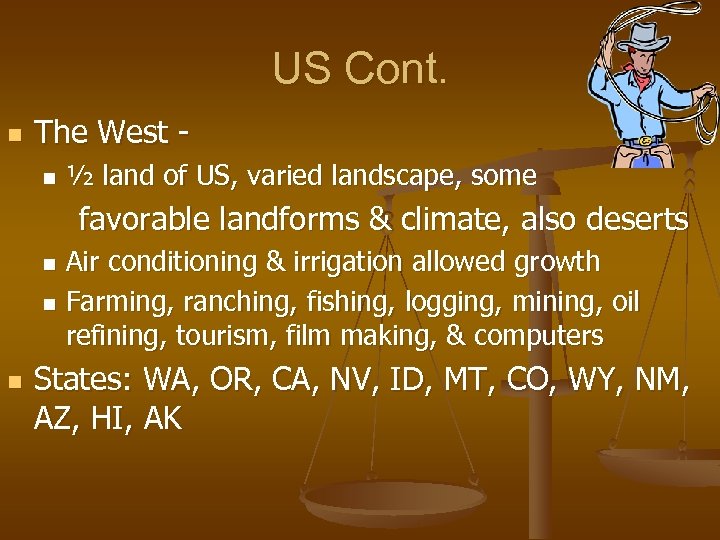 US Cont.

The West -

½ land of US, varied landscape, some favorable landforms & climate, also deserts

Air conditioning & irrigation allowed growth

Farming, ranching, fishing, logging, mining, oil refining, tourism, film making, & computers

States: WA, OR, CA, NV, ID, MT, CO, WY, NM, AZ, HI, AK